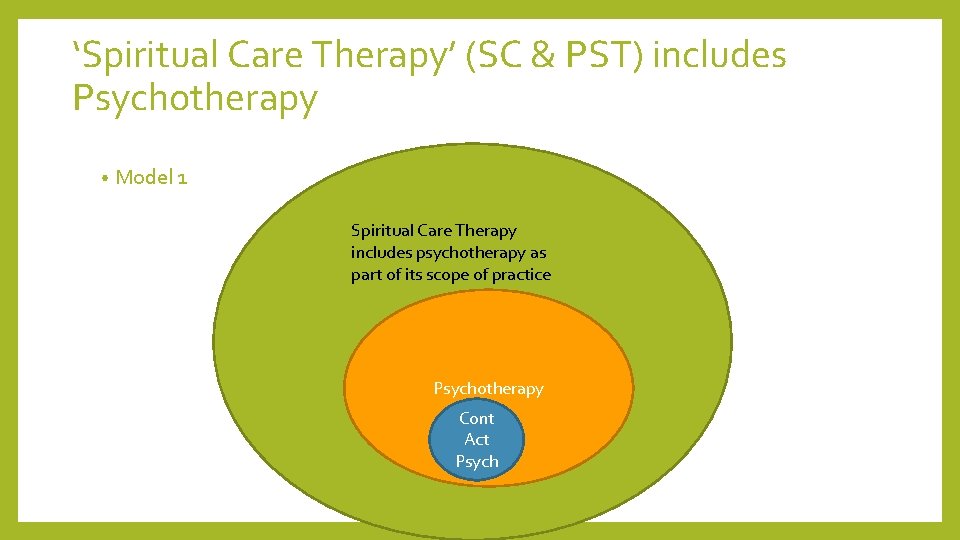 ‘Spiritual Care Therapy’ (SC & PST) includes Psychotherapy

• Model 1

Spiritual Care Therapy includes psychotherapy as part of its scope of practice

Psychotherapy

Cont Act Psych